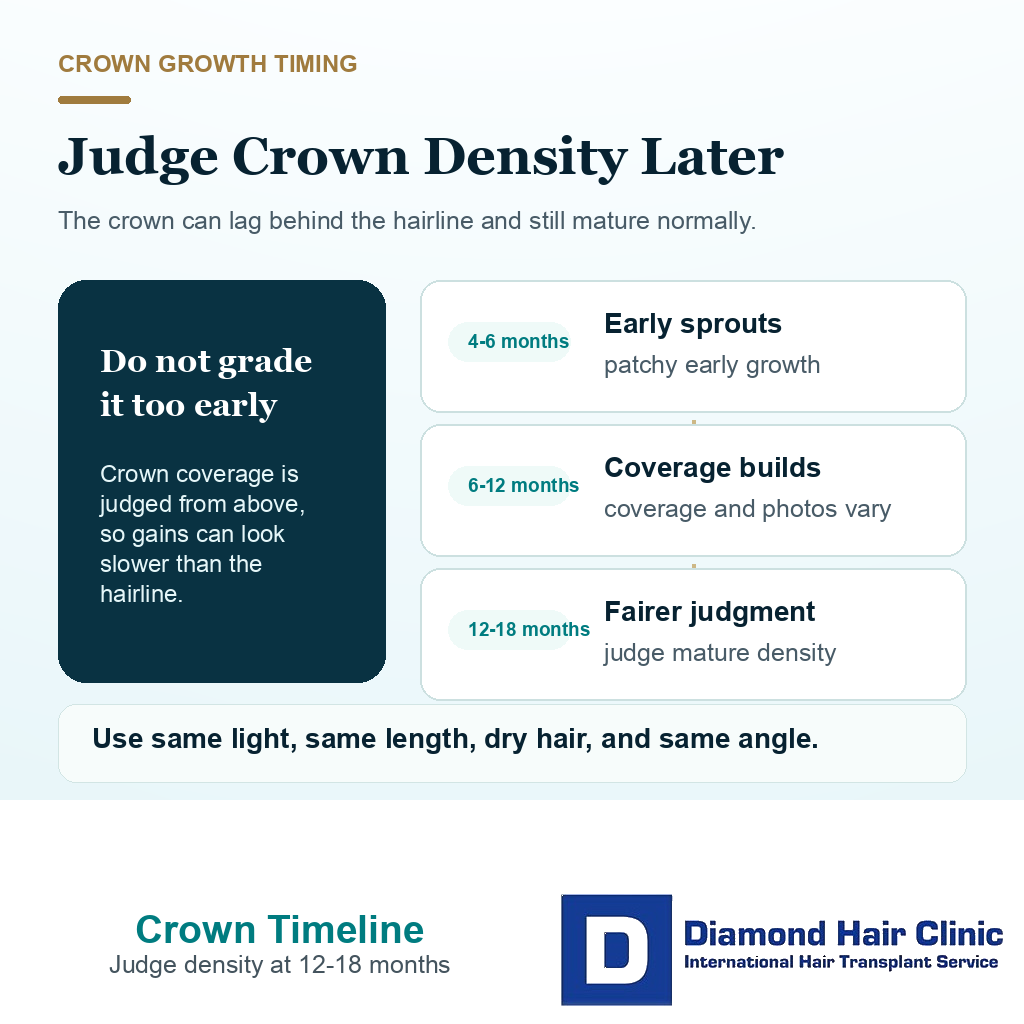 CROWN GROWTH TIMING

Judge Crown Density Later

The crown can lag behind the hairline and still mature normally.

Do not grade it too early

Crown coverage is judged from above, so gains can look slower than the hairline.

4-6 months
Early sprouts
patchy early growth

6-12 months
Coverage builds
coverage and photos vary

12-18 months
Fairer judgment
judge mature density

Use same light, same length, dry hair, and same angle.

Crown Timeline
Judge density at 12-18 months

D
Diamond Hair Clinic
International Hair Transplant Service